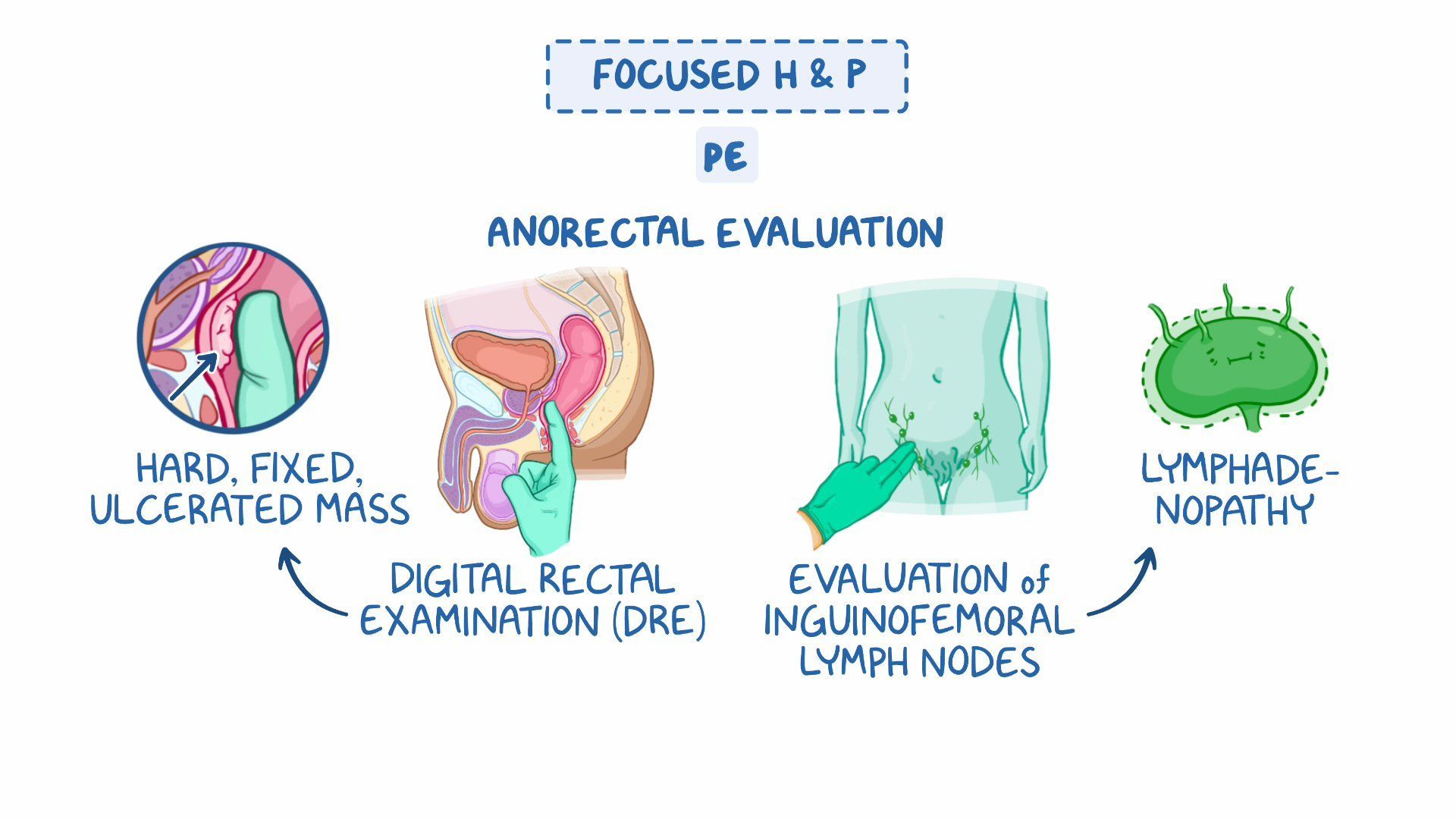 FOCUSED H & P

PE

ANORECTAL EVALUATION

HARD, FIXED, ULCERATED MASS

DIGITAL RECTAL EXAMINATION (DRE)

EVALUATION of INGUINOFEMORAL LYMPH NODES

LYMPHADENOPATHY